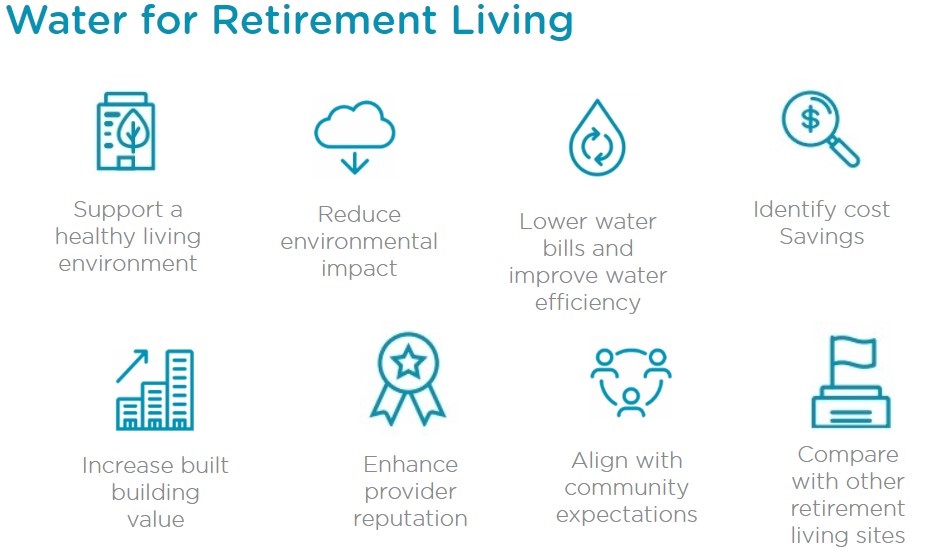 Water for Retirement Living

Support a healthy living environment

Reduce environmental impact

Lower water bills and improve water efficiency

Identify cost Savings

Increase built building value

Enhance provider reputation

Align with community expectations

Compare with other retirement living sites